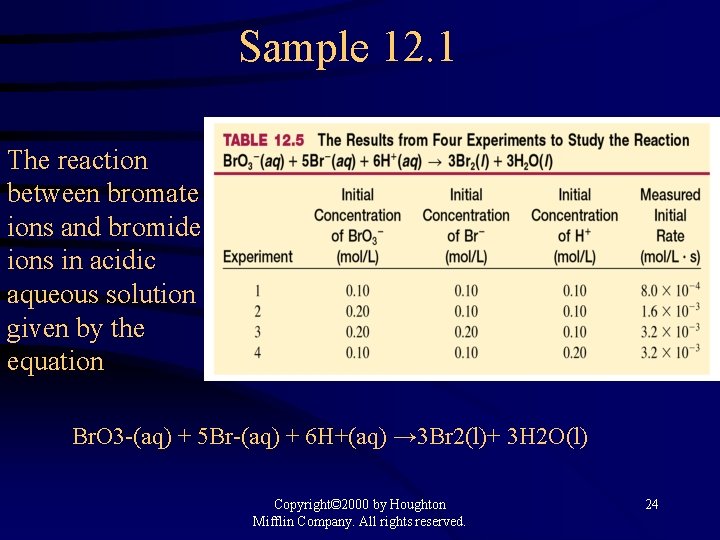 Sample 12.1

The reaction between bromate ions and bromide ions in acidic aqueous solution given by the equation

TABLE 12.5 The Results from Four Experiments to Study the Reaction $BrO_3^-(aq) + 5Br^-(aq) + 6H^+(aq) \rightarrow 3Br_2(l) + 3H_2O(l)$

| Experiment | Initial Concentration of $BrO_3^-$ (mol/L) | Initial Concentration of $Br^-$ (mol/L) | Initial Concentration of $H^+$ (mol/L) | Measured Initial Rate (mol/L · s) |
|---|---|---|---|---|
| 1 | 0.10 | 0.10 | 0.10 | $8.0 \times 10^{-4}$ |
| 2 | 0.20 | 0.10 | 0.10 | $1.6 \times 10^{-3}$ |
| 3 | 0.20 | 0.20 | 0.10 | $3.2 \times 10^{-3}$ |
| 4 | 0.10 | 0.10 | 0.20 | $3.2 \times 10^{-3}$ |

BrO3-(aq) + 5Br-(aq) + 6H+(aq) →3Br2(l)+ 3H2O(l)

Copyright©2000 by Houghton Mifflin Company. All rights reserved.

24